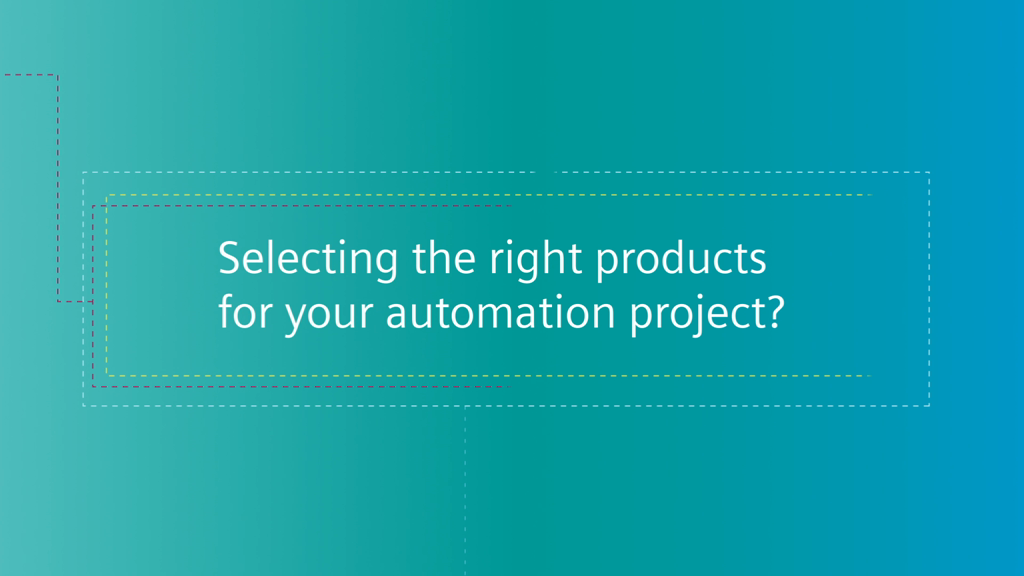 Selecting the right products
for your automation project?